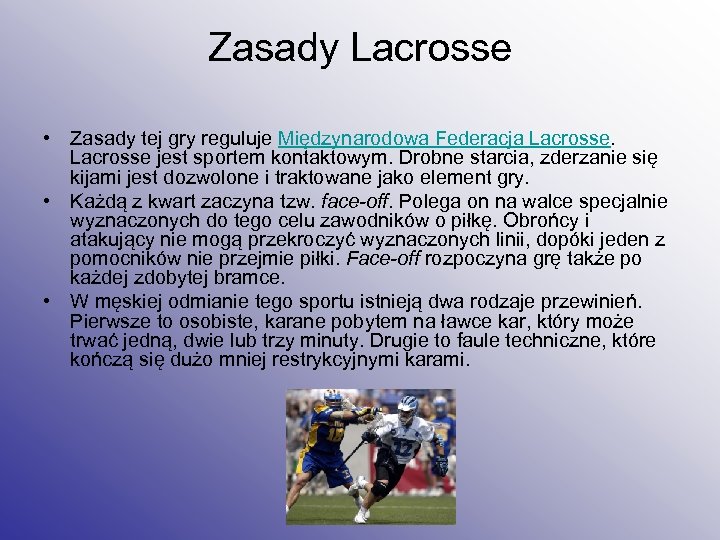 Zasady Lacrosse

• Zasady tej gry reguluje Międzynarodowa Federacja Lacrosse. Lacrosse jest sportem kontaktowym. Drobne starcia, zderzanie się kijami jest dozwolone i traktowane jako element gry.
• Każdą z kwart zaczyna tzw. face-off. Polega on na walce specjalnie wyznaczonych do tego celu zawodników o piłkę. Obrońcy i atakujący nie mogą przekroczyć wyznaczonych linii, dopóki jeden z pomocników nie przejmie piłki. Face-off rozpoczyna grę także po każdej zdobytej bramce.
• W męskiej odmianie tego sportu istnieją dwa rodzaje przewinień. Pierwsze to osobiste, karane pobytem na ławce kar, który może trwać jedną, dwie lub trzy minuty. Drugie to faule techniczne, które kończą się dużo mniej restrykcyjnymi karami.

12